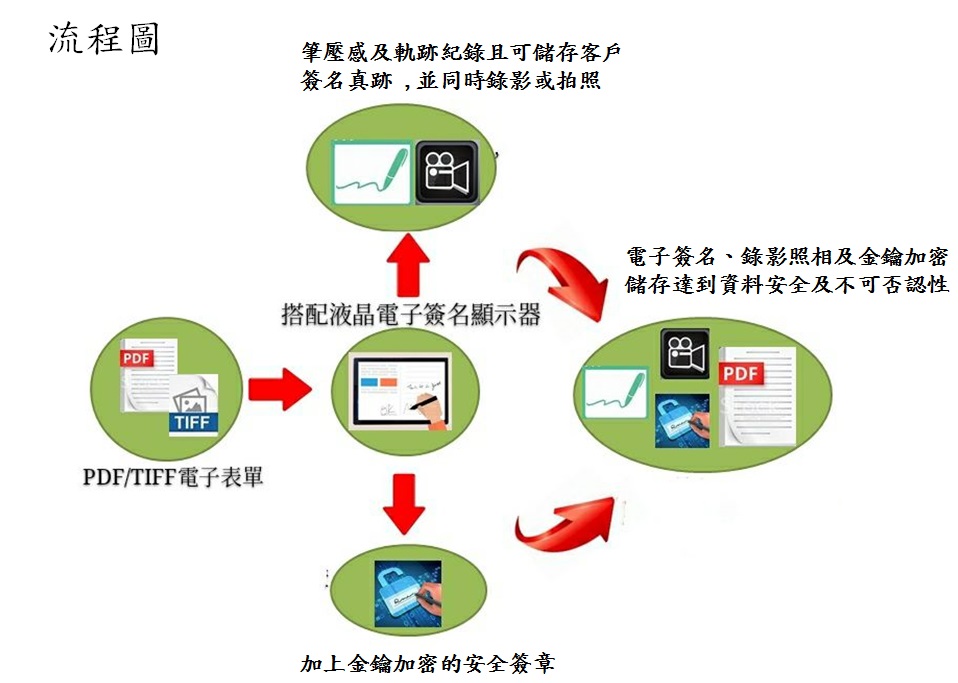 流程圖

筆壓感及軌跡紀錄且可儲存客戶簽名真跡，並同時錄影或拍照

電子簽名、錄影照相及金鑰加密儲存達到資料安全及不可否認性

搭配液晶電子簽名顯示器

PDF

TIFF

PDF/TIFF電子表單

PDF

加上金鑰加密的安全簽章